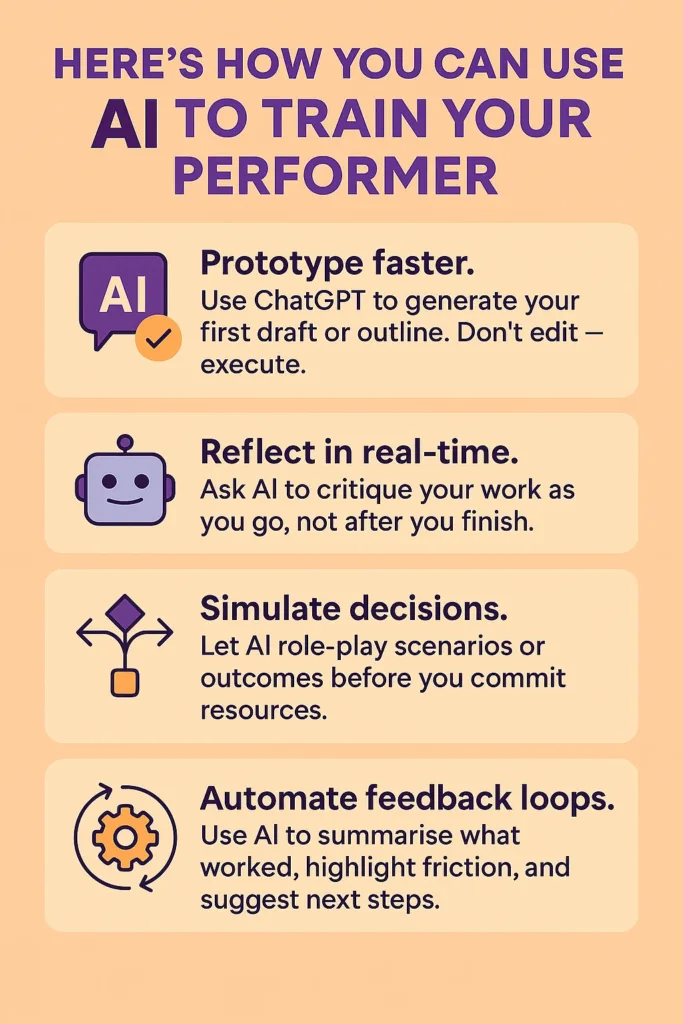 HERE'S HOW YOU CAN USE AI TO TRAIN YOUR PERFORMER

AI

Prototype faster.
Use ChatGPT to generate your first draft or outline. Don't edit — execute.

Reflect in real-time.
Ask AI to critique your work as you go, not after you finish.

Simulate decisions.
Let AI role-play scenarios or outcomes before you commit resources.

Automate feedback loops.
Use AI to summarise what worked, highlight friction, and suggest next steps.